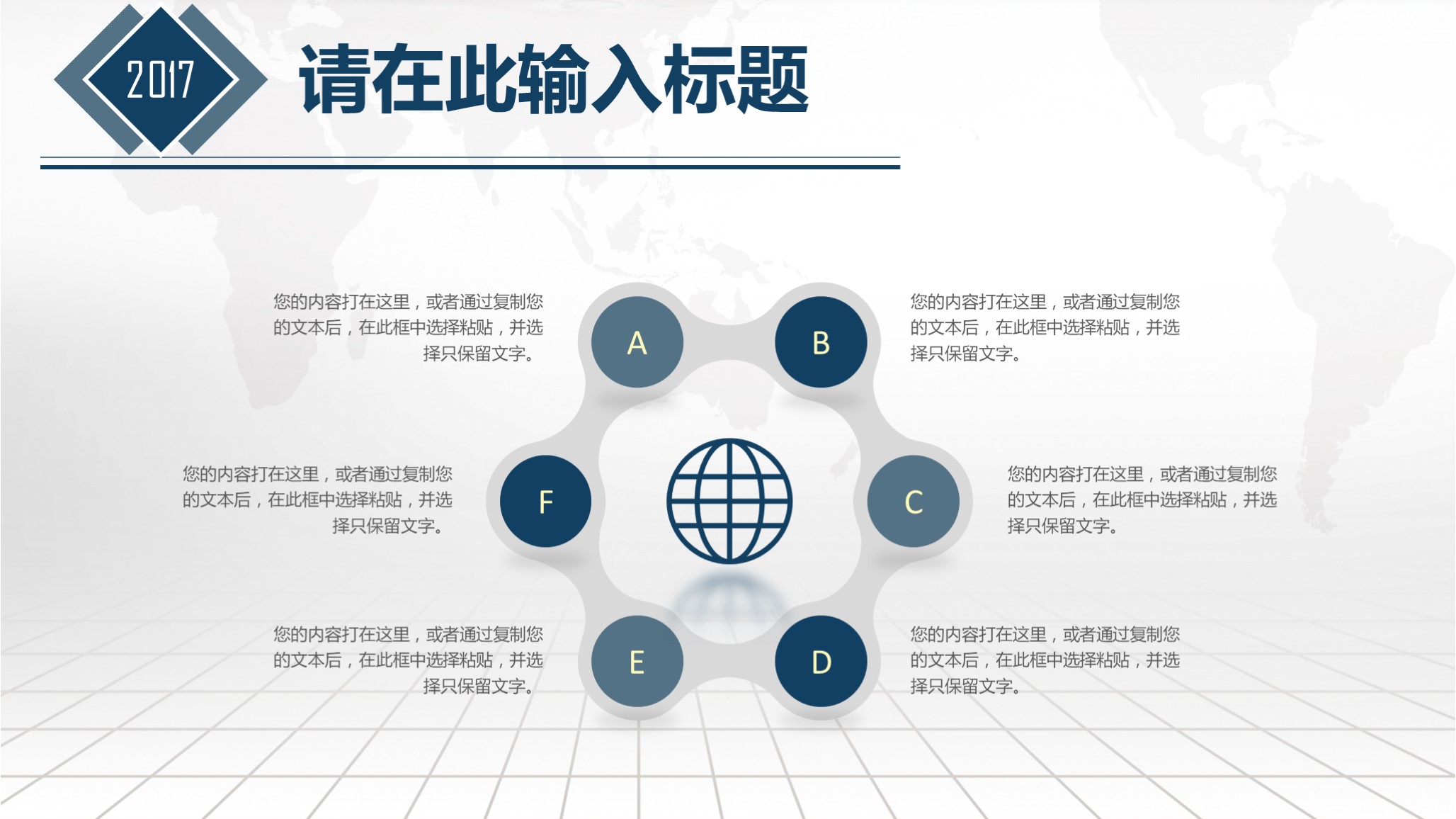 2017

请在此输入标题

您的内容打在这里，或者通过复制您的文本后，在此框中选择粘贴，并选择只保留文字。

A

B

您的内容打在这里，或者通过复制您的文本后，在此框中选择粘贴，并选择只保留文字。

您的内容打在这里，或者通过复制您的文本后，在此框中选择粘贴，并选择只保留文字。

F

C

您的内容打在这里，或者通过复制您的文本后，在此框中选择粘贴，并选择只保留文字。

您的内容打在这里，或者通过复制您的文本后，在此框中选择粘贴，并选择只保留文字。

E

D

您的内容打在这里，或者通过复制您的文本后，在此框中选择粘贴，并选择只保留文字。